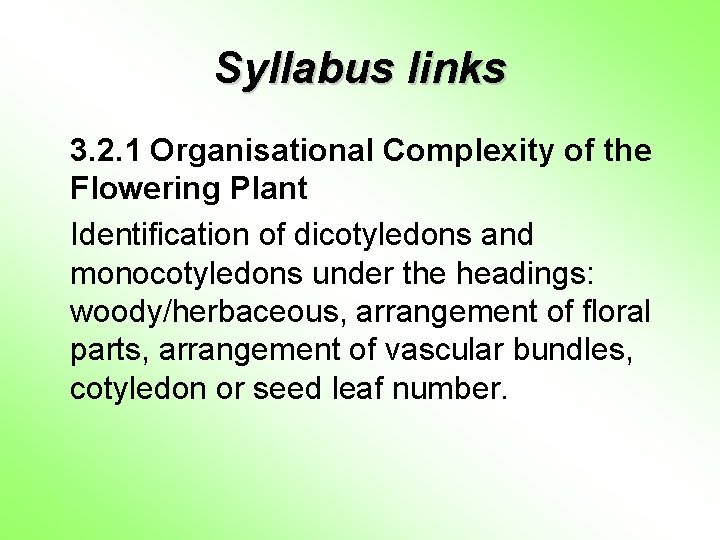 Syllabus links

3.2.1 Organisational Complexity of the Flowering Plant

Identification of dicotyledons and monocotyledons under the headings: woody/herbaceous, arrangement of floral parts, arrangement of vascular bundles, cotyledon or seed leaf number.